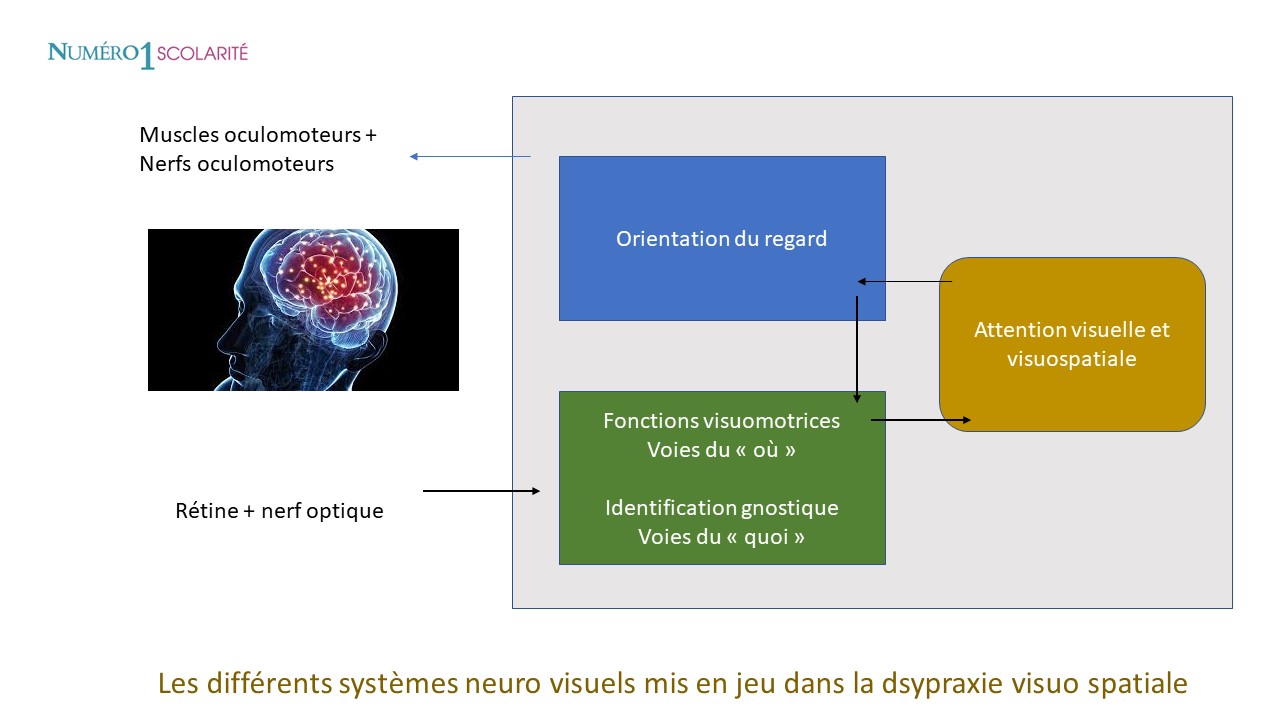 NUMÉRO 1 SCOLARITÉ

Muscles oculomoteurs + Nerfs oculomoteurs

Orientation du regard

Attention visuelle et visuospatiale

Fonctions visuomotrices
Voies du « où »

Identification gnostique
Voies du « quoi »

Rétine + nerf optique

Les différents systèmes neuro visuels mis en jeu dans la dsypraxie visuo spatiale